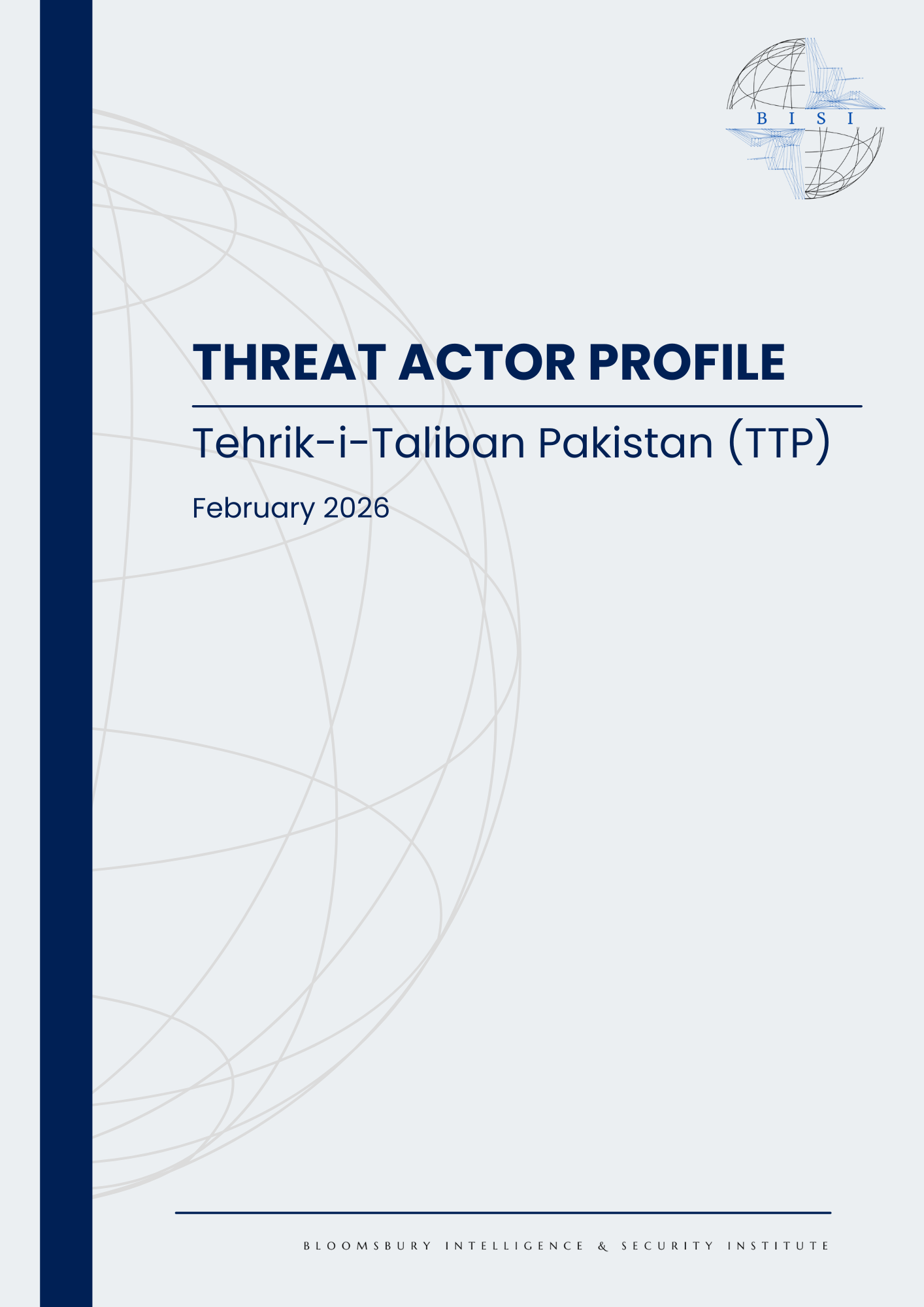 B I S I

THREAT ACTOR PROFILE

Tehrik-i-Taliban Pakistan (TTP)

February 2026

BLOOMSBURY INTELLIGENCE & SECURITY INSTITUTE